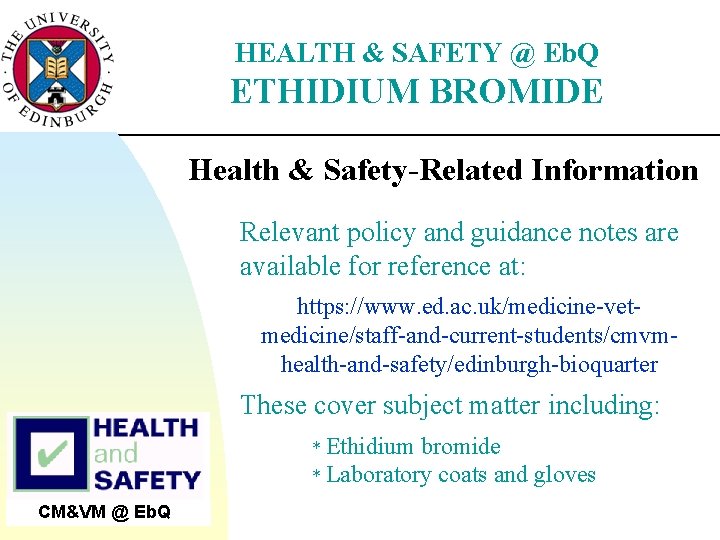 THE UNIVERSITY OF EDINBURGH

HEALTH & SAFETY @ EbQ
ETHIDIUM BROMIDE

Health & Safety-Related Information

Relevant policy and guidance notes are available for reference at:

https://www.ed.ac.uk/medicine-vet-medicine/staff-and-current-students/cmvm-health-and-safety/edinburgh-bioquarter

These cover subject matter including:

* Ethidium bromide
* Laboratory coats and gloves

HEALTH and SAFETY
CM&VM @ EbQ